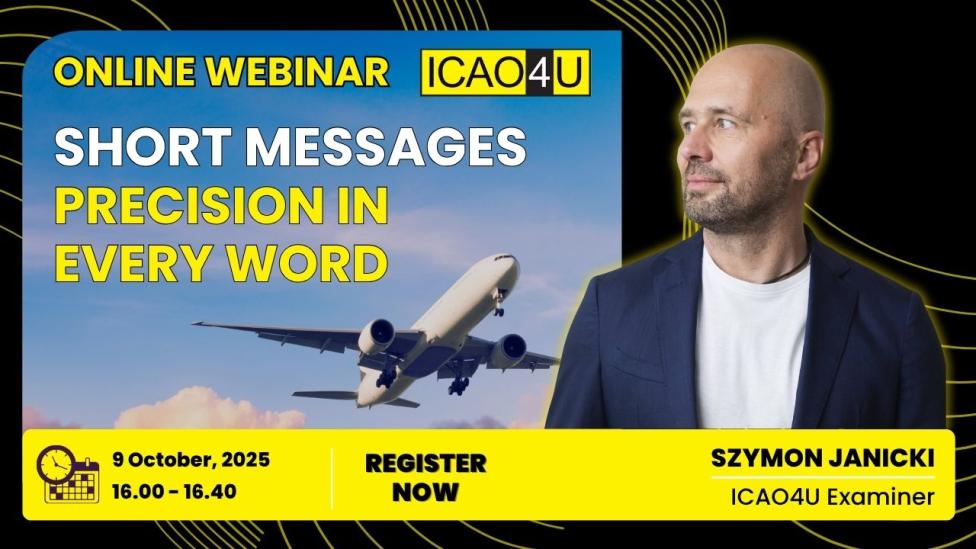 ONLINE WEBINAR ICAO4U

SHORT MESSAGES
PRECISION IN EVERY WORD

9 October, 2025
16.00 - 16.40

REGISTER NOW

SZYMON JANICKI
ICAO4U Examiner